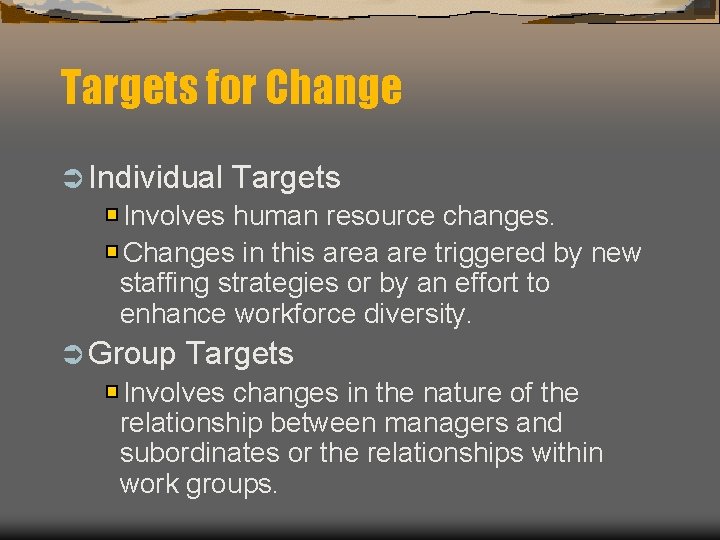 Targets for Change

Individual Targets

Involves human resource changes.

Changes in this area are triggered by new staffing strategies or by an effort to enhance workforce diversity.

Group Targets

Involves changes in the nature of the relationship between managers and subordinates or the relationships within work groups.